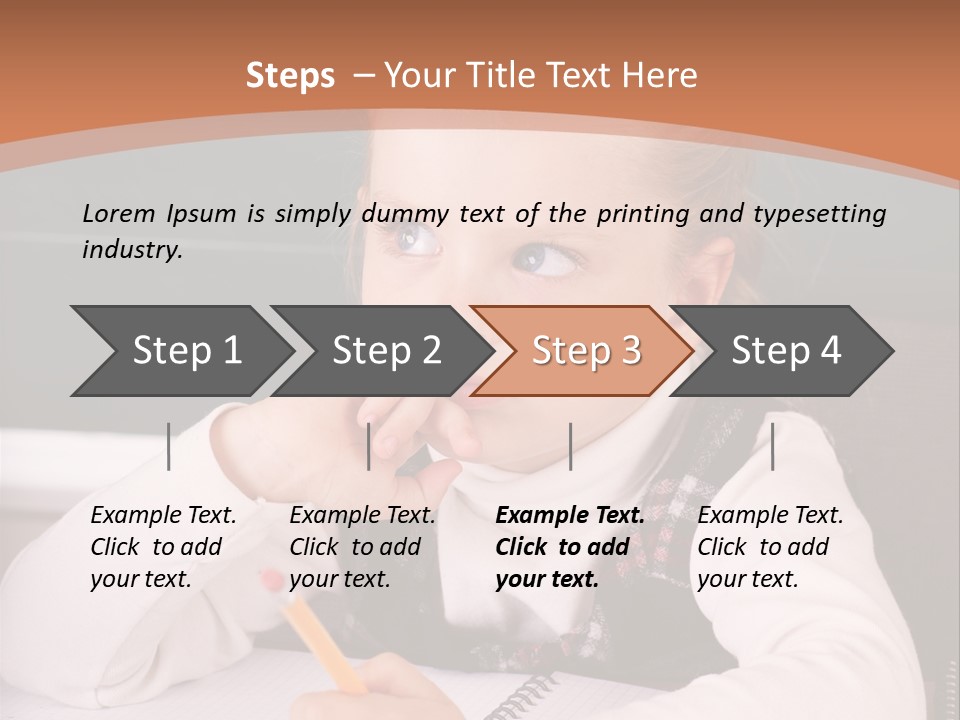 Steps – Your Title Text Here

Lorem Ipsum is simply dummy text of the printing and typesetting industry.

Step 1

Step 2

Step 3

Step 4

Example Text. Click to add your text.

Example Text. Click to add your text.

Example Text. Click to add your text.

Example Text. Click to add your text.